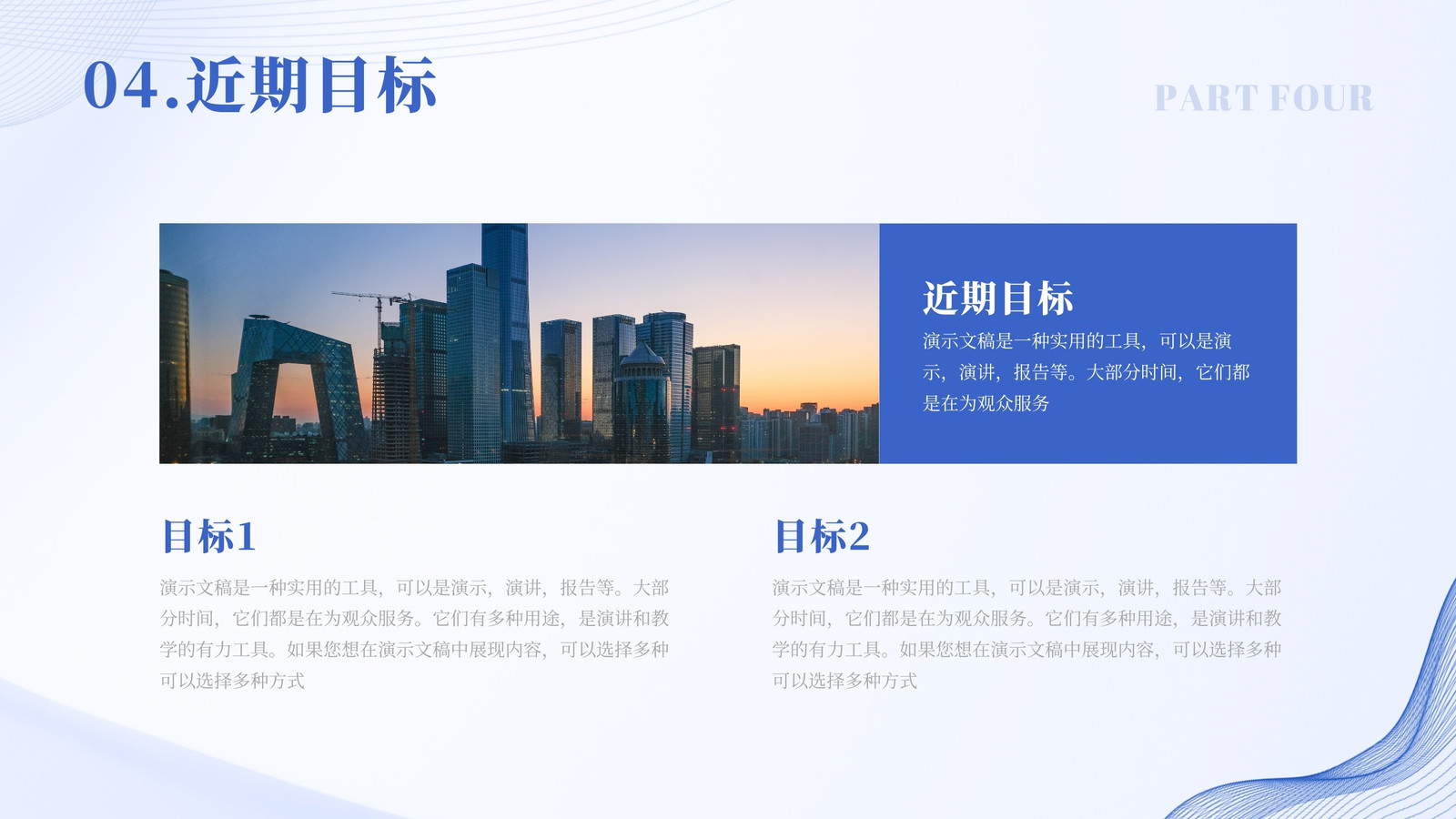 04.近期目标

PART FOUR

近期目标

演示文稿是一种实用的工具，可以是演示，演讲，报告等。大部分时间，它们都是在为观众服务

目标1

演示文稿是一种实用的工具，可以是演示，演讲，报告等。大部分时间，它们都是在为观众服务。它们有多种用途，是演讲和教学的有力工具。如果您想在演示文稿中展现内容，可以选择多种可以选择多种方式

目标2

演示文稿是一种实用的工具，可以是演示，演讲，报告等。大部分时间，它们都是在为观众服务。它们有多种用途，是演讲和教学的有力工具。如果您想在演示文稿中展现内容，可以选择多种可以选择多种方式